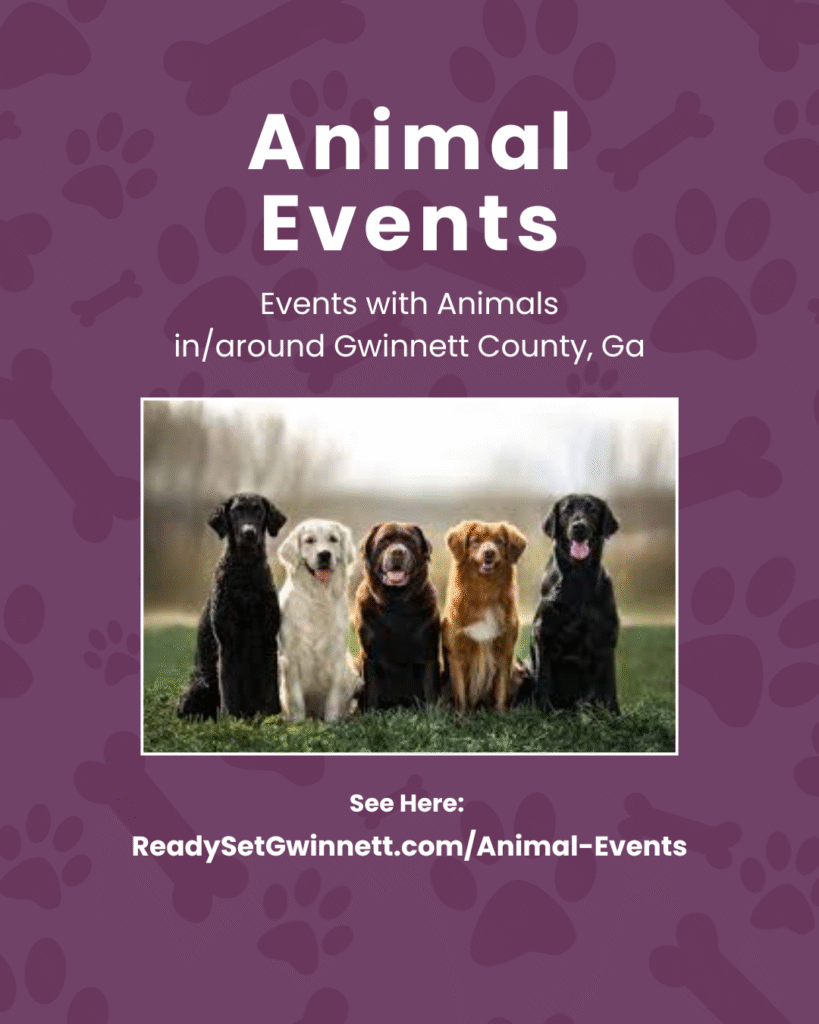 Animal Events

Events with Animals in/around Gwinnett County, Ga

See Here:
ReadySetGwinnett.com/Animal-Events